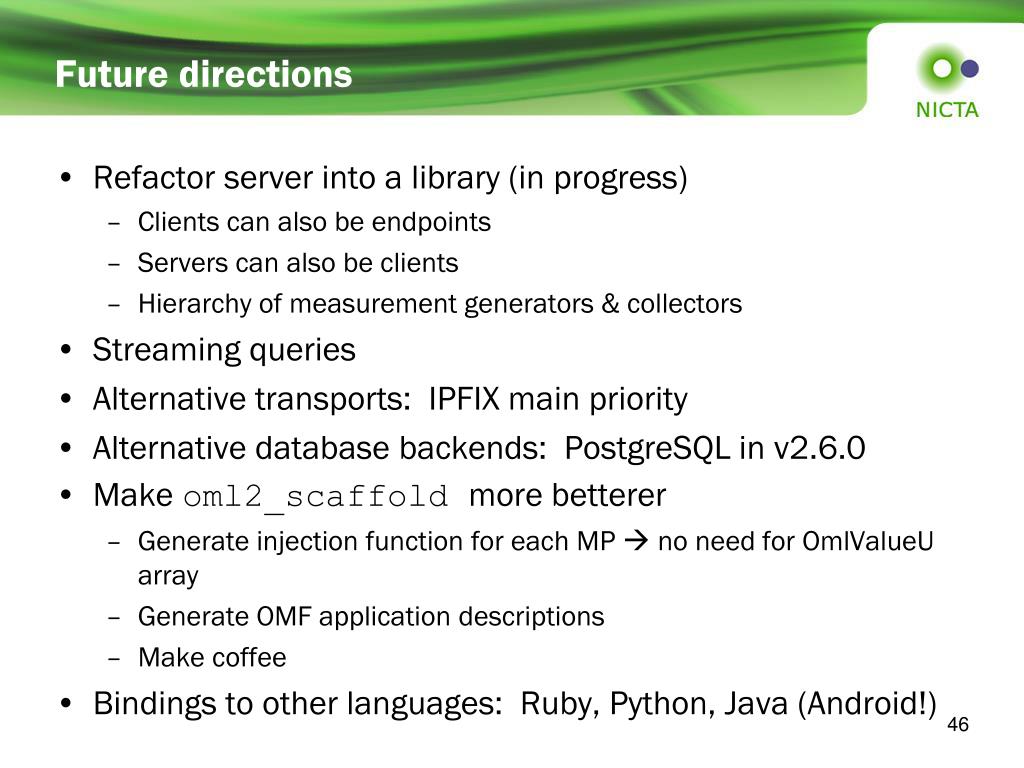 Future directions

NICTA

• Refactor server into a library (in progress)
– Clients can also be endpoints
– Servers can also be clients
– Hierarchy of measurement generators & collectors
• Streaming queries
• Alternative transports: IPFIX main priority
• Alternative database backends: PostgreSQL in v2.6.0
• Make oml2_scaffold more betterer
– Generate injection function for each MP → no need for OmlValueU array
– Generate OMF application descriptions
– Make coffee
• Bindings to other languages: Ruby, Python, Java (Android!)

46